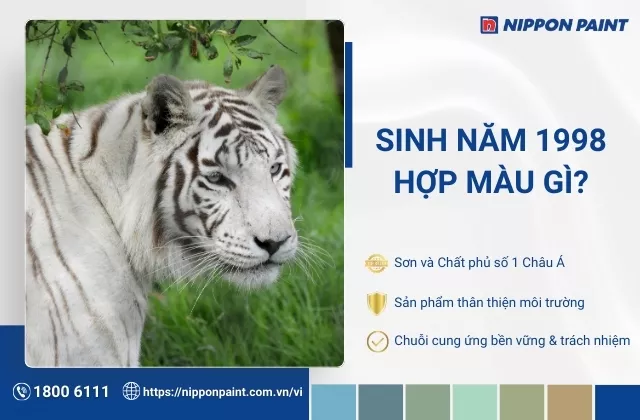 NIPPON PAINT

SINH NĂM 1998 HỢP MÀU GÌ?

Sơn và Chất phủ số 1 Châu Á

Sản phẩm thân thiện môi trường

Chuỗi cung ứng bền vững & trách nhiệm

1800 6111

https://nipponpaint.com.vn/vi